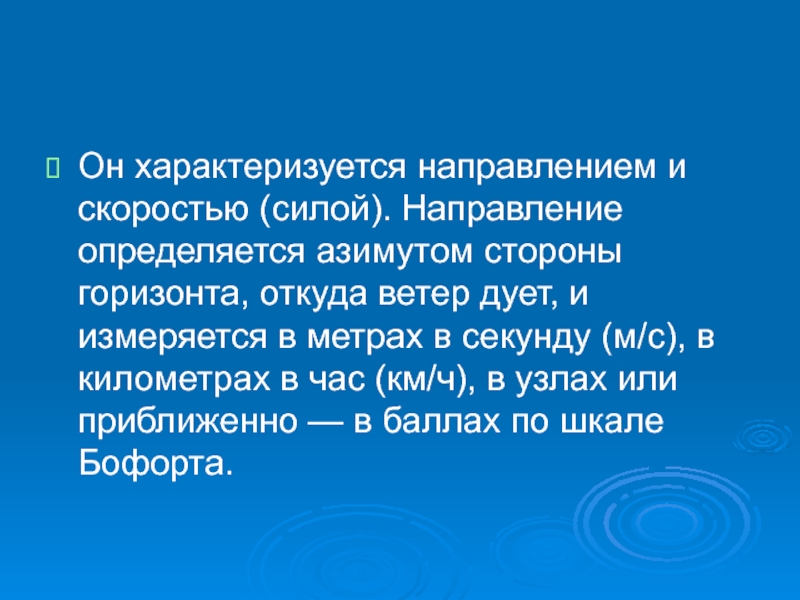 Он характеризуется направлением и скоростью (силой). Направление определяется азимутом стороны горизонта, откуда ветер дует, и измеряется в метрах в секунду (м/с), в километрах в час (км/ч), в узлах или приближенно — в баллах по шкале Бофорта.